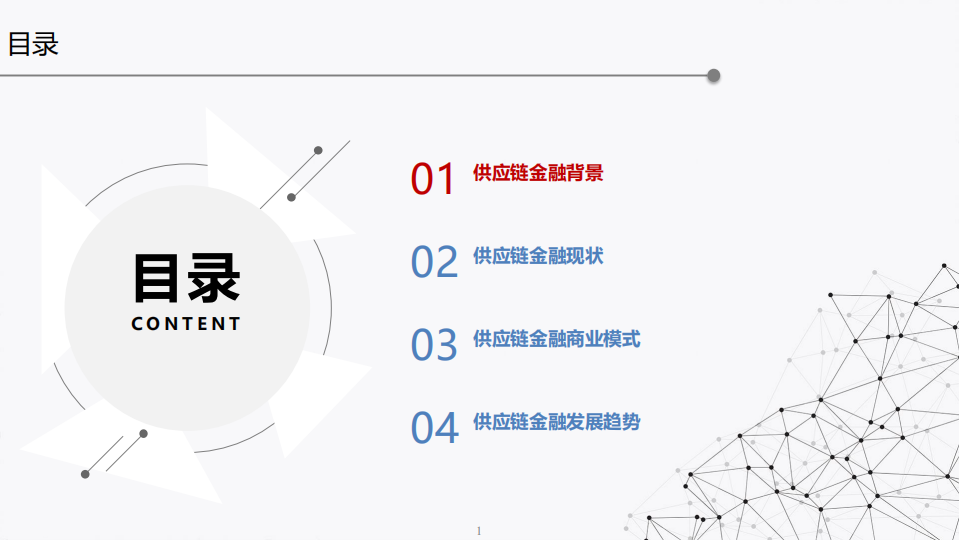 目录

目录
CONTENT

01 供应链金融背景

02 供应链金融现状

03 供应链金融商业模式

04 供应链金融发展趋势

1